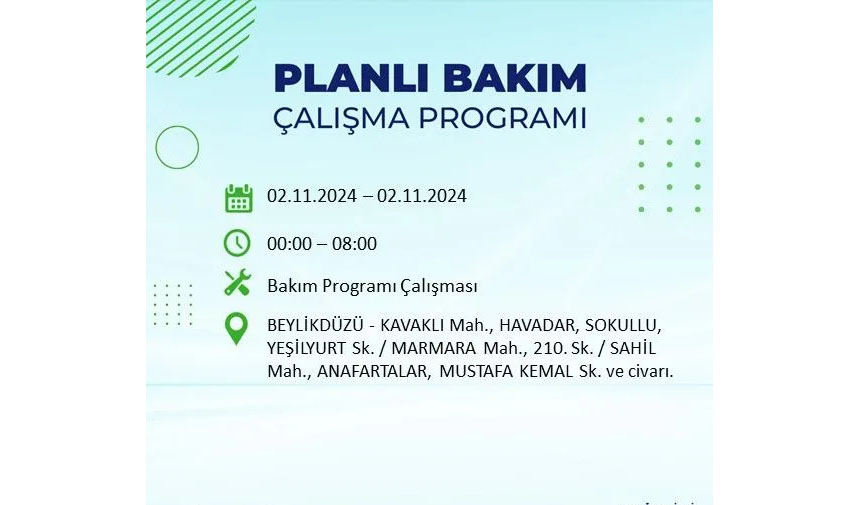 PLANLI BAKIM
ÇALIŞMA PROGRAMI

02.11.2024 – 02.11.2024

00:00 – 08:00

Bakım Programı Çalışması

BEYLİKDÜZÜ - KAVAKLI Mah., HAVADAR, SOKULLU, YEŞİLYURT Sk. / MARMARA Mah., 210. Sk. / SAHİL Mah., ANAFARTALAR, MUSTAFA KEMAL Sk. ve civarı.